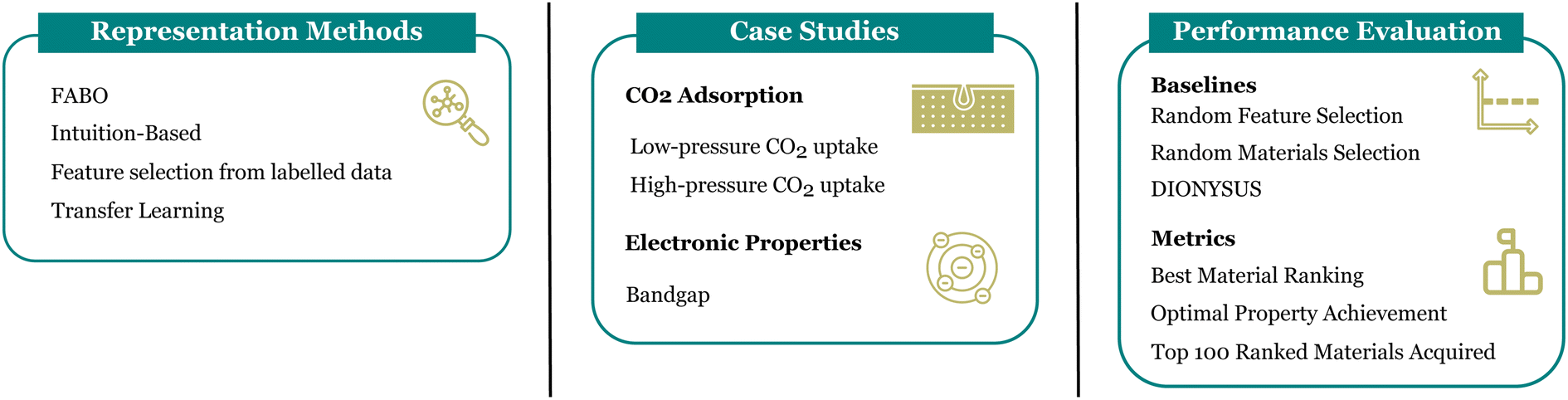 Representation Methods

FABO

Intuition-Based

Feature selection from labelled data

Transfer Learning

Case Studies

CO2 Adsorption

Low-pressure $CO_2$ uptake

High-pressure $CO_2$ uptake

Electronic Properties

Bandgap

Performance Evaluation

Baselines

Random Feature Selection

Random Materials Selection

DIONYSUS

Metrics

Best Material Ranking

Optimal Property Achievement

Top 100 Ranked Materials Acquired